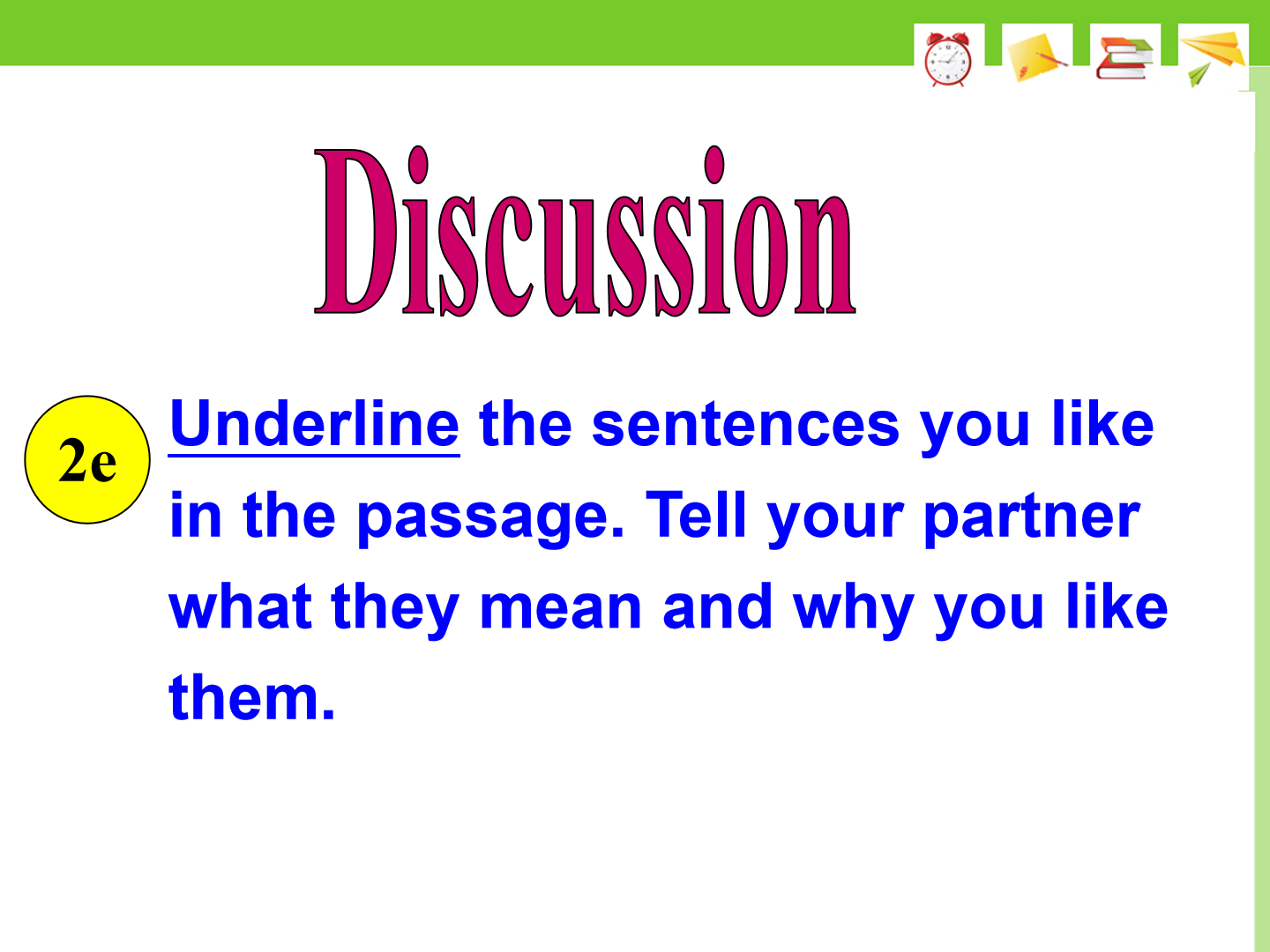 Discussion

2e

Underline the sentences you like in the passage. Tell your partner what they mean and why you like them.